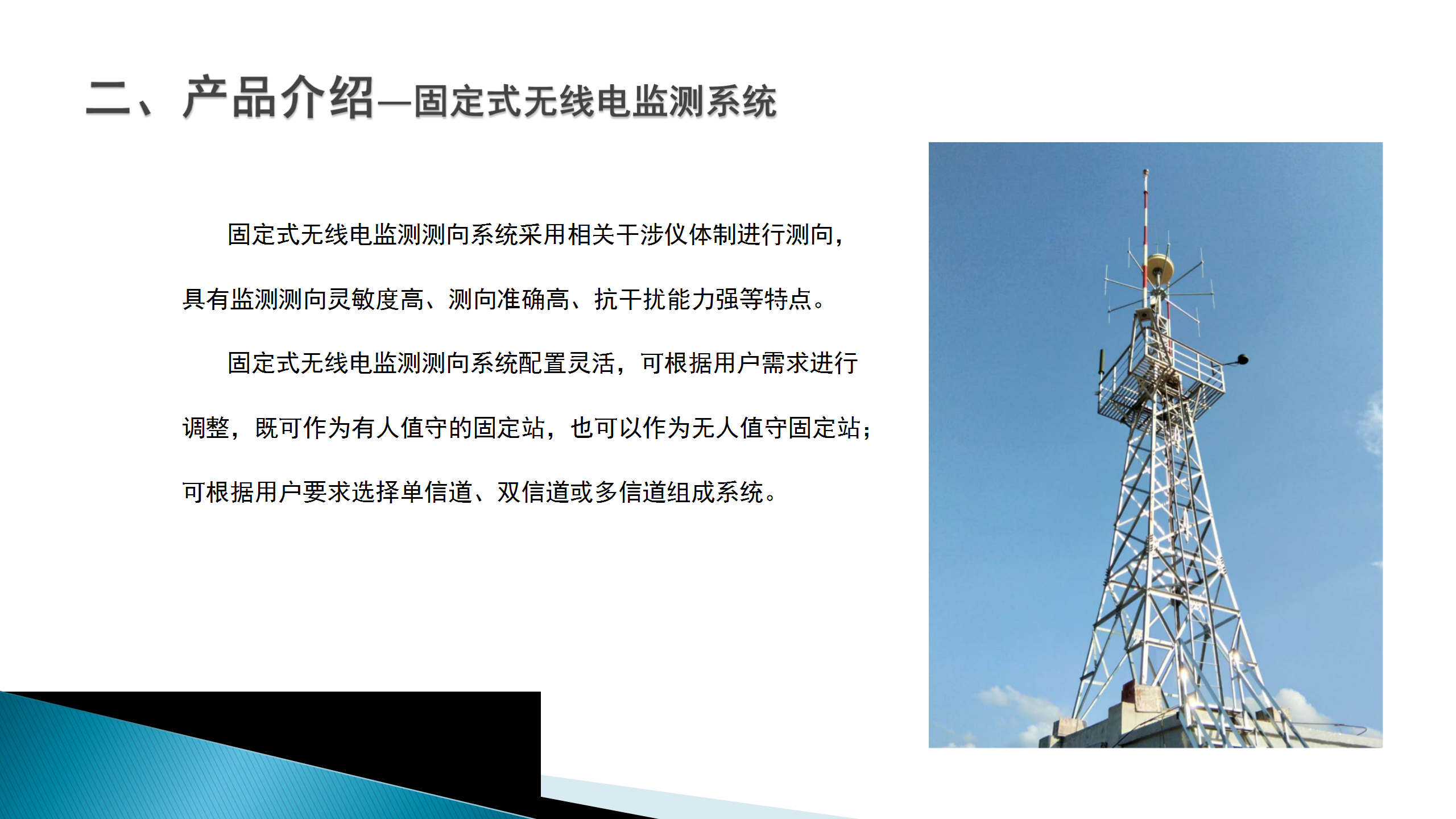 二、产品介绍—固定式无线电监测系统

固定式无线电监测测向系统采用相关干涉仪体制进行测向，具有监测测向灵敏度高、测向准确高、抗干扰能力强等特点。

固定式无线电监测测向系统配置灵活，可根据用户需求进行调整，既可作为有人值守的固定站，也可以作为无人值守固定站；可根据用户要求选择单信道、双信道或多信道组成系统。